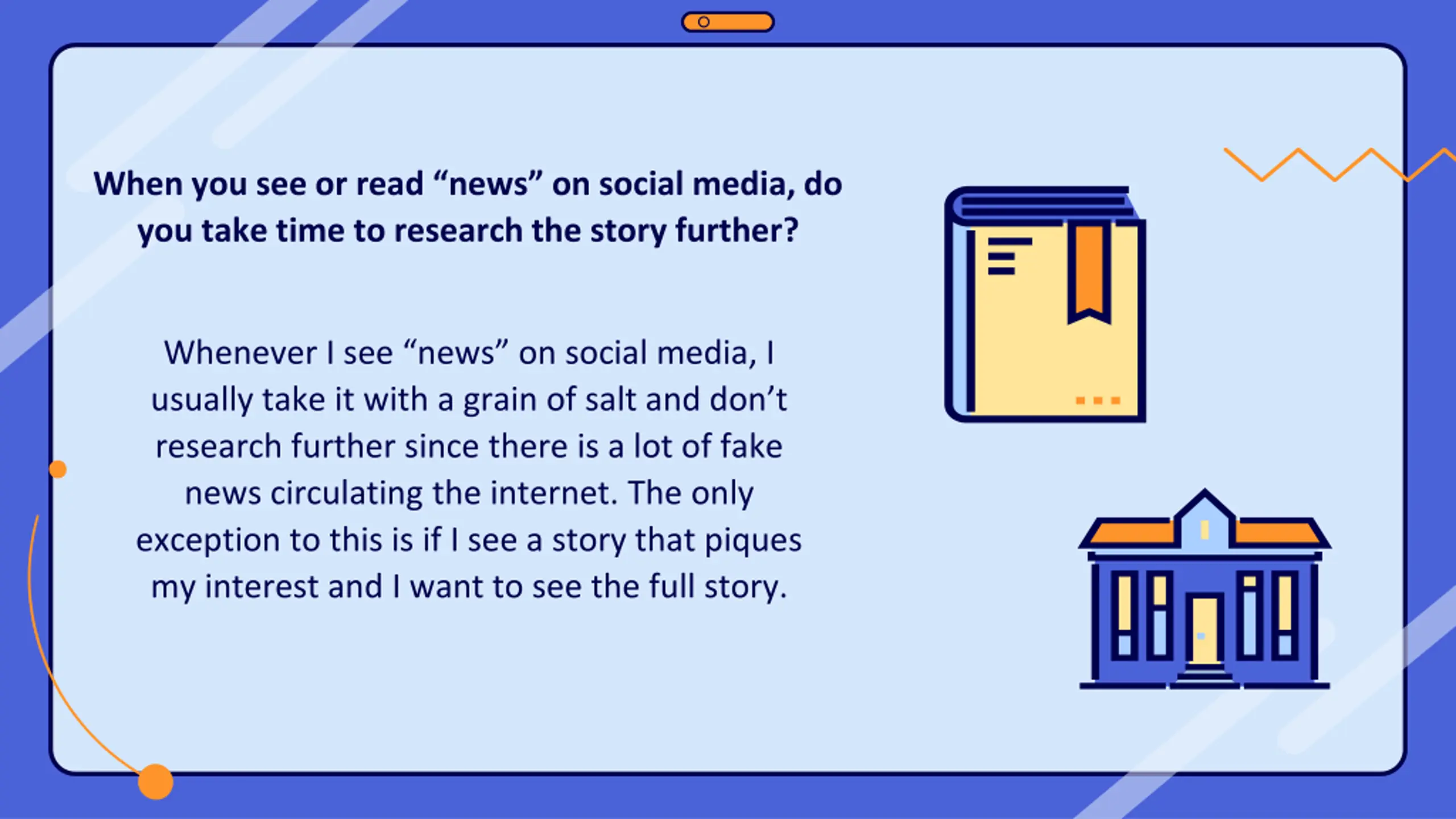 When you see or read “news” on social media, do you take time to research the story further?

Whenever I see “news” on social media, I usually take it with a grain of salt and don’t research further since there is a lot of fake news circulating the internet. The only exception to this is if I see a story that piques my interest and I want to see the full story.